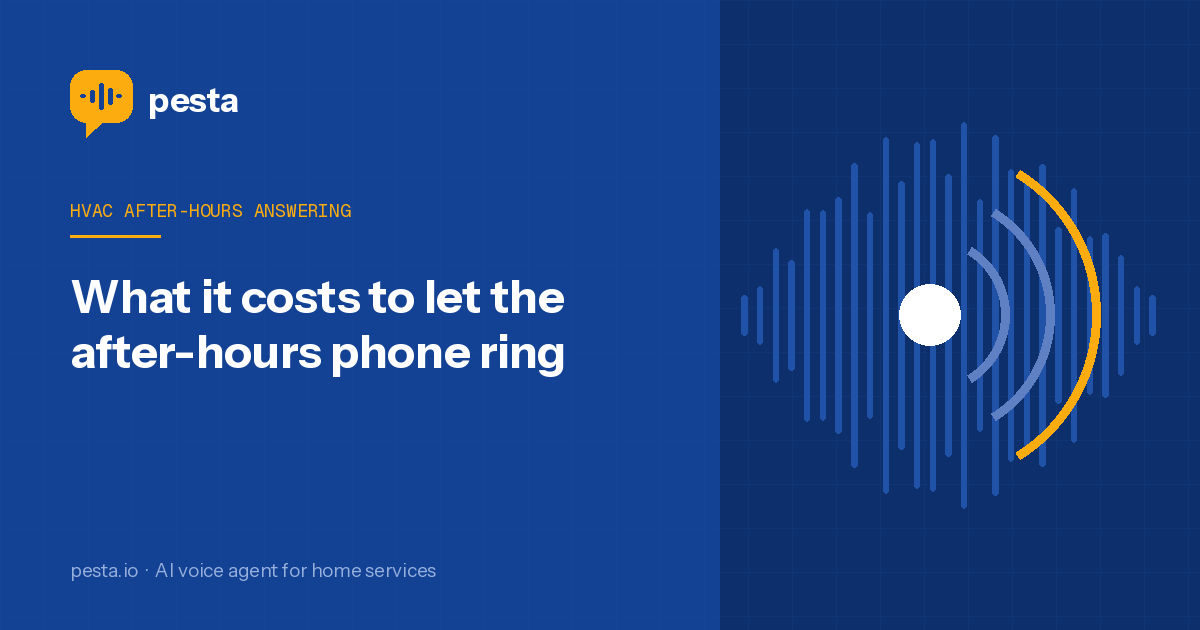 pesta

HVAC AFTER-HOURS ANSWERING

What it costs to let the after-hours phone ring

pesta.io · AI voice agent for home services